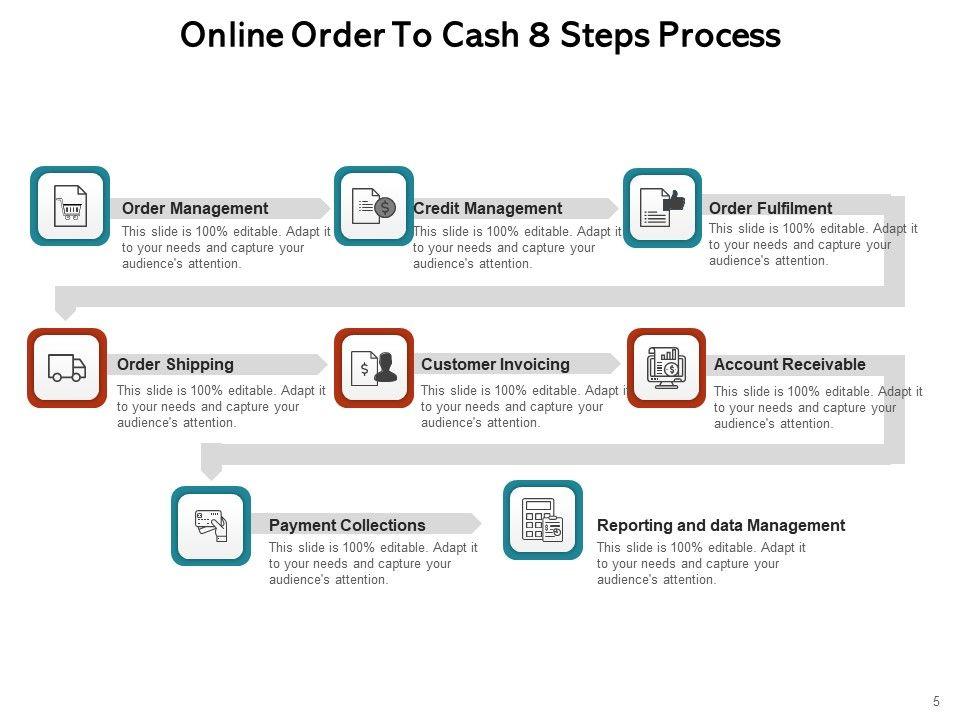 Online Order To Cash 8 Steps Process

Order Management
This slide is 100% editable. Adapt it to your needs and capture your audience's attention.

Credit Management
This slide is 100% editable. Adapt it to your needs and capture your audience's attention.

Order Fulfilment
This slide is 100% editable. Adapt it to your needs and capture your audience's attention.

Order Shipping
This slide is 100% editable. Adapt it to your needs and capture your audience's attention.

Customer Invoicing
This slide is 100% editable. Adapt it to your needs and capture your audience's attention.

Account Receivable
This slide is 100% editable. Adapt it to your needs and capture your audience's attention.

Payment Collections
This slide is 100% editable. Adapt it to your needs and capture your audience's attention.

Reporting and data Management
This slide is 100% editable. Adapt it to your needs and capture your audience's attention.

5